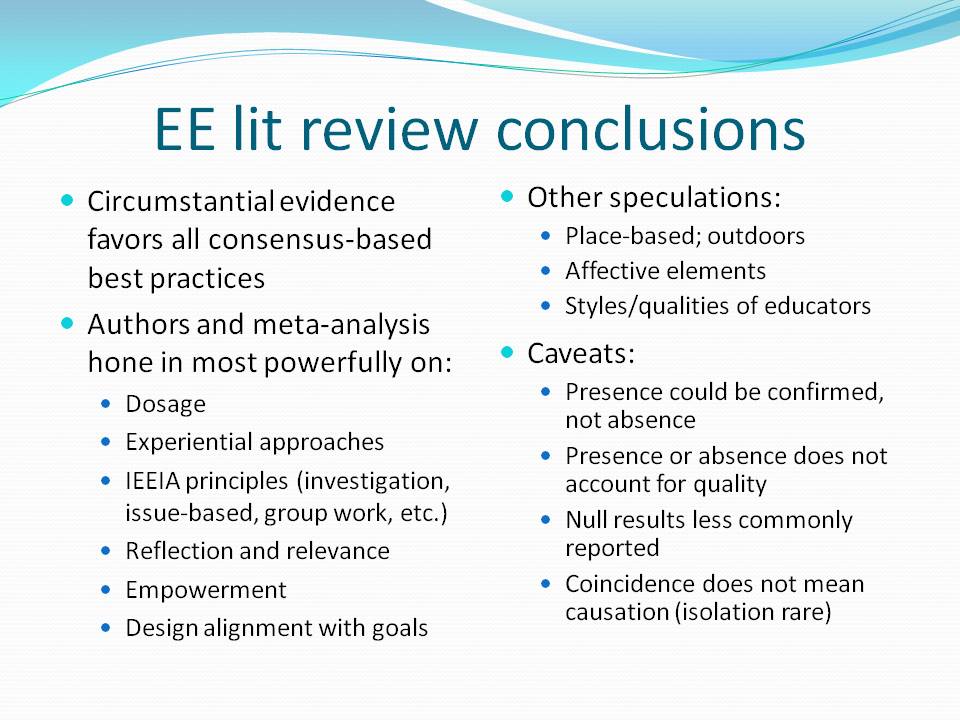 EE lit review conclusions

- Circumstantial evidence favors all consensus-based best practices
- Authors and meta-analysis hone in most powerfully on:
  - Dosage
  - Experiential approaches
  - IEEIA principles (investigation, issue-based, group work, etc.)
  - Reflection and relevance
  - Empowerment
  - Design alignment with goals

- Other speculations:
  - Place-based; outdoors
  - Affective elements
  - Styles/qualities of educators
- Caveats:
  - Presence could be confirmed, not absence
  - Presence or absence does not account for quality
  - Null results less commonly reported
  - Coincidence does not mean causation (isolation rare)